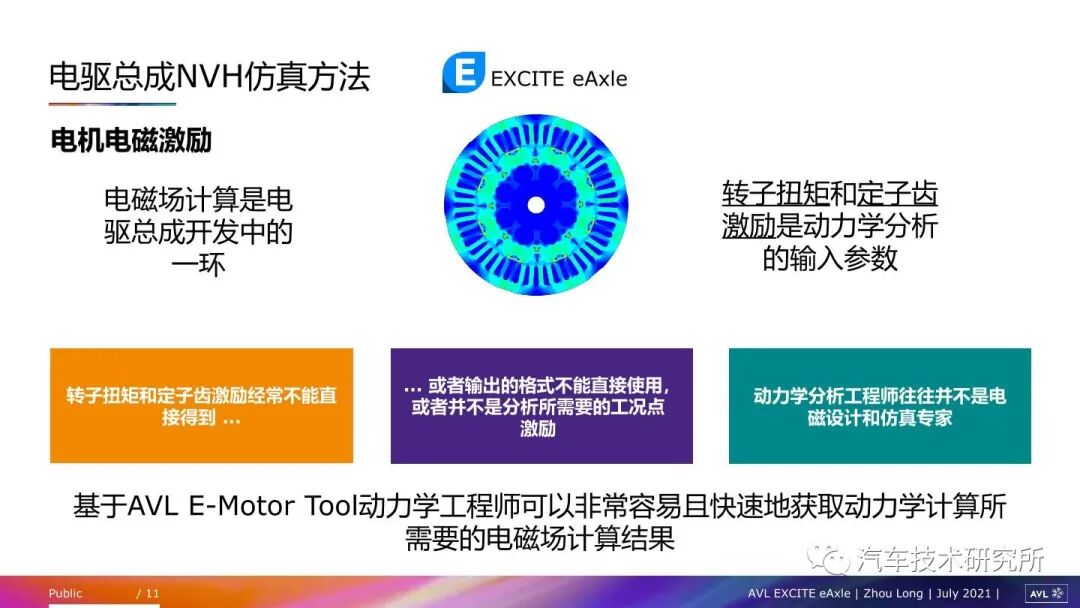 电驱总成NVH仿真方法

E EXCITE eAxle

电机电磁激励

电磁场计算是电驱总成开发中的一环

转子扭矩和定子齿激励是动力学分析的输入参数

转子扭矩和定子齿激励经常不能直接得到 …

… 或者输出的格式不能直接使用，或者并不是分析所需要的工况点激励

动力学分析工程师往往并不是电磁设计和仿真专家

基于AVL E-Motor Tool动力学工程师可以非常容易且快速地获取动力学计算所需要的电磁场计算结果

汽车技术研究所

Public / 11

AVL EXCITE eAxle | Zhou Long | July 2021 | AVL